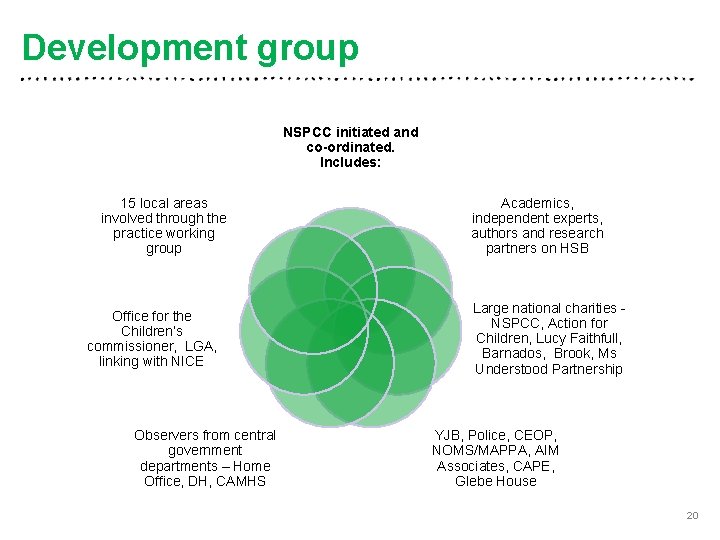 Development group

NSPCC initiated and co-ordinated. Includes:

Academics, independent experts, authors and research partners on HSB

Large national charities - NSPCC, Action for Children, Lucy Faithfull, Barnados, Brook, Ms Understood Partnership

YJB, Police, CEOP, NOMS/MAPPA, AIM Associates, CAPE, Glebe House

Observers from central government departments – Home Office, DH, CAMHS

Office for the Children's commissioner, LGA, linking with NICE

15 local areas involved through the practice working group

20